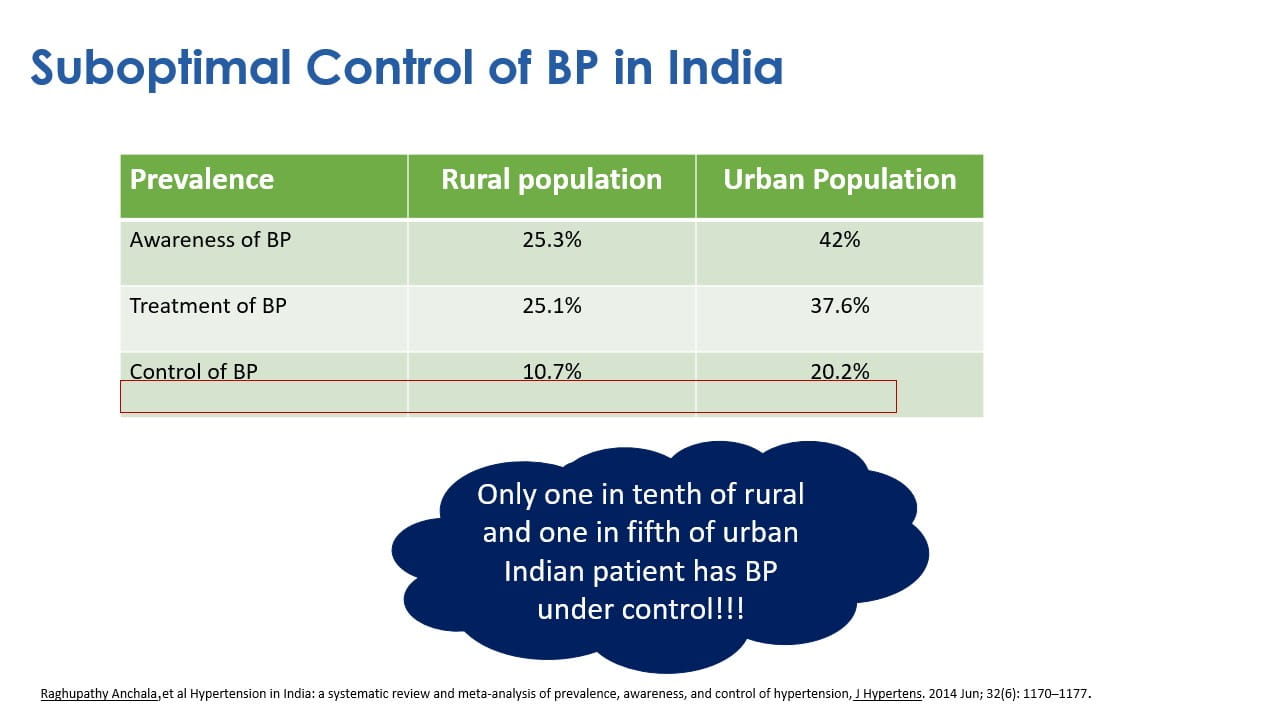 Suboptimal Control of BP in India

| Prevalence | Rural population | Urban Population |
|---|---|---|
| Awareness of BP | 25.3% | 42% |
| Treatment of BP | 25.1% | 37.6% |
| Control of BP | 10.7% | 20.2% |

Only one in tenth of rural and one in fifth of urban Indian patient has BP under control!!!

Raghupathy Anchala,et al Hypertension in India: a systematic review and meta-analysis of prevalence, awareness, and control of hypertension, J Hypertens. 2014 Jun; 32(6): 1170–1177.